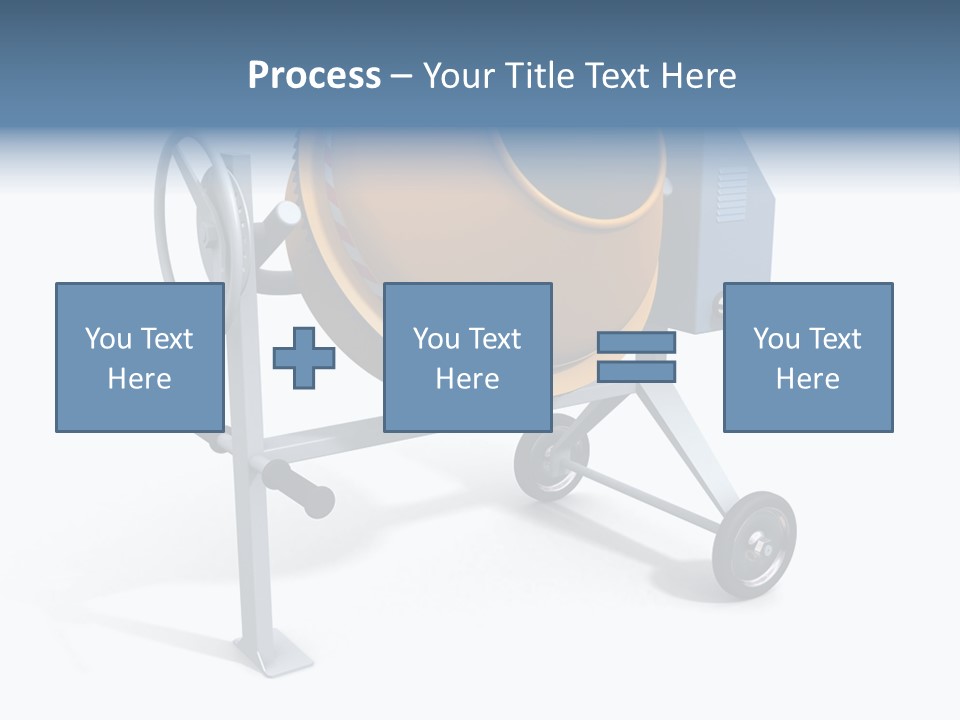 Process – Your Title Text Here

You Text Here

You Text Here

You Text Here